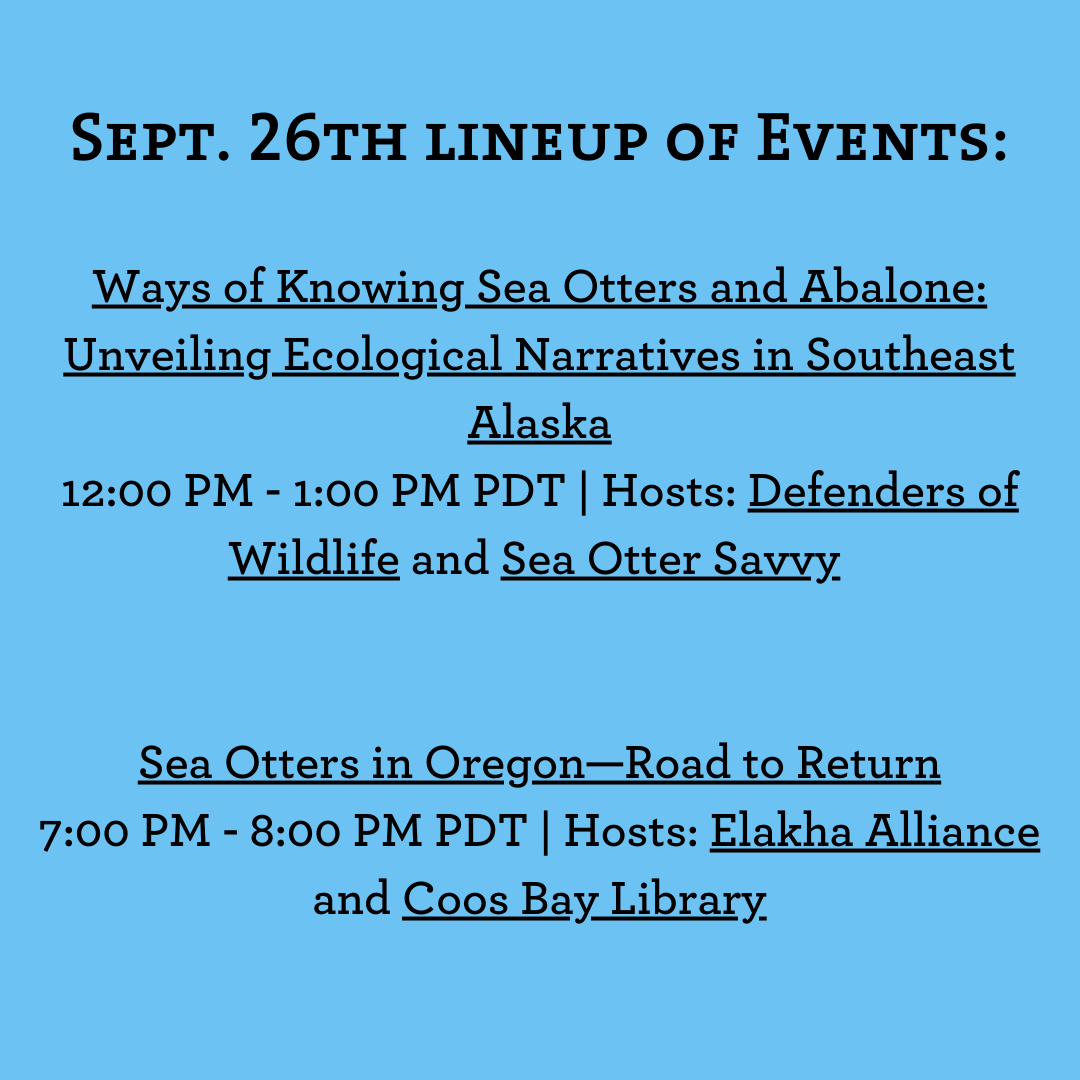 Sept. 26th lineup of Events:

Ways of Knowing Sea Otters and Abalone: Unveiling Ecological Narratives in Southeast Alaska
12:00 PM - 1:00 PM PDT | Hosts: Defenders of Wildlife and Sea Otter Savvy

Sea Otters in Oregon—Road to Return
7:00 PM - 8:00 PM PDT | Hosts: Elakha Alliance and Coos Bay Library